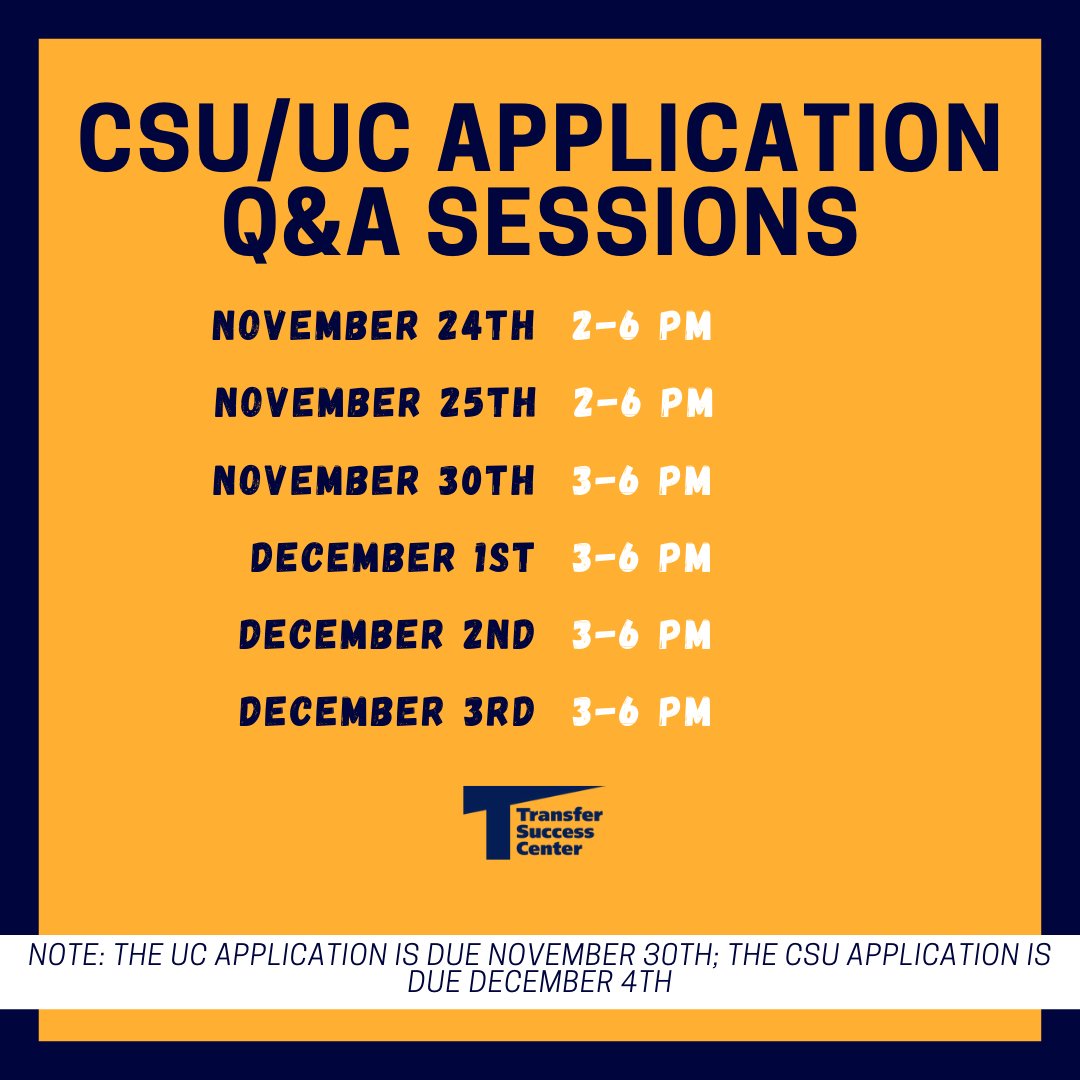 CSU/UC APPLICATION Q&A SESSIONS

NOVEMBER 24TH 2-6 PM

NOVEMBER 25TH 2-6 PM

NOVEMBER 30TH 3-6 PM

DECEMBER 1ST 3-6 PM

DECEMBER 2ND 3-6 PM

DECEMBER 3RD 3-6 PM

Transfer
Success
Center

NOTE: THE UC APPLICATION IS DUE NOVEMBER 30TH; THE CSU APPLICATION IS DUE DECEMBER 4TH